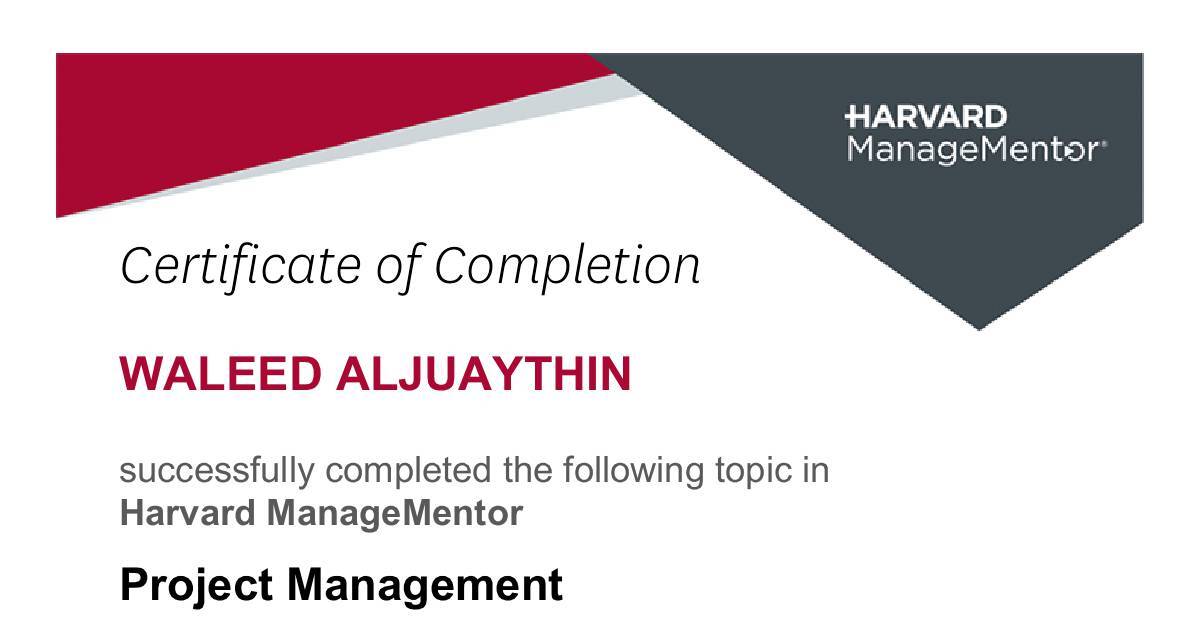 HARVARD
ManageMentor®

Certificate of Completion

WALEED ALJUAYTHIN

successfully completed the following topic in
Harvard ManageMentor

Project Management